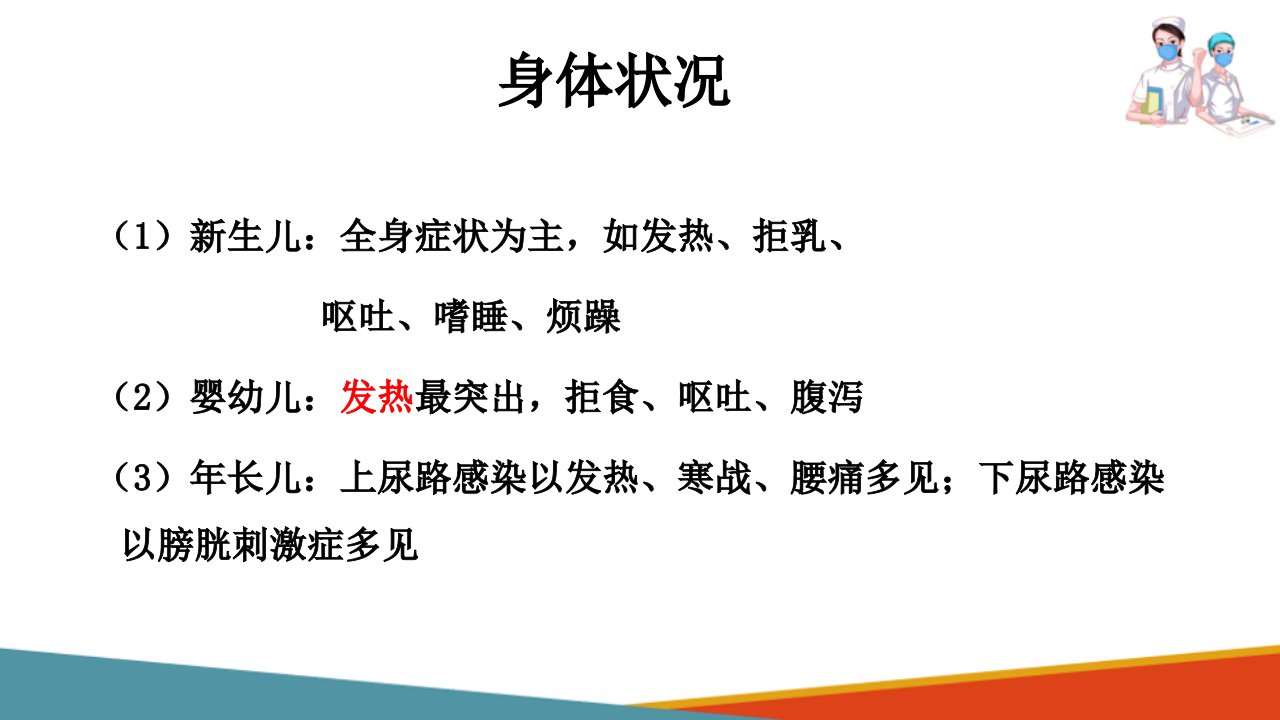 身体状况

（1）新生儿：全身症状为主，如发热、拒乳、呕吐、嗜睡、烦躁

（2）婴幼儿：发热最突出，拒食、呕吐、腹泻

（3）年长儿：上尿路感染以发热、寒战、腰痛多见；下尿路感染以膀胱刺激症多见